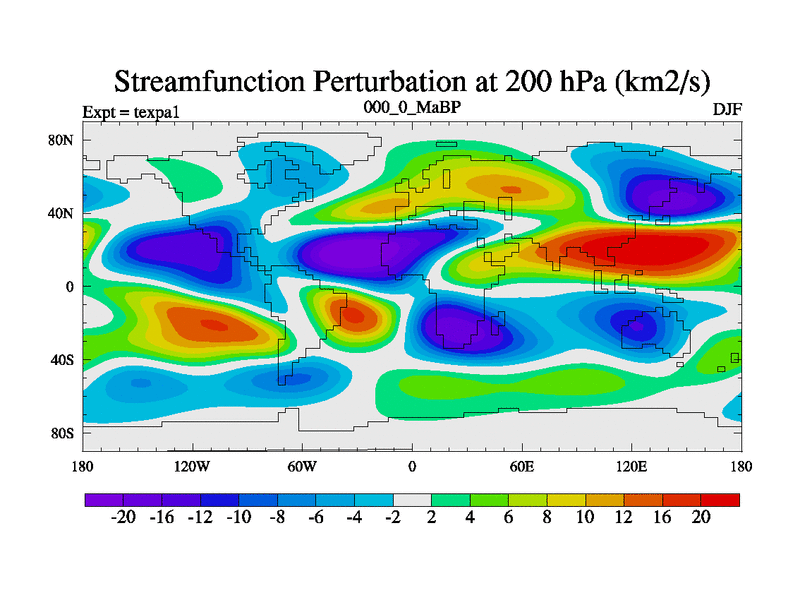 Streamfunction Perturbation at 200 hPa (km2/s)

Expt = texpa1

000_0_MaBP

DJF

80N
40N
0
40S
80S

180
120W
60W
0
60E
120E
180

-20 -16 -12 -10 -8 -6 -4 -2 2 4 6 8 10 12 16 20